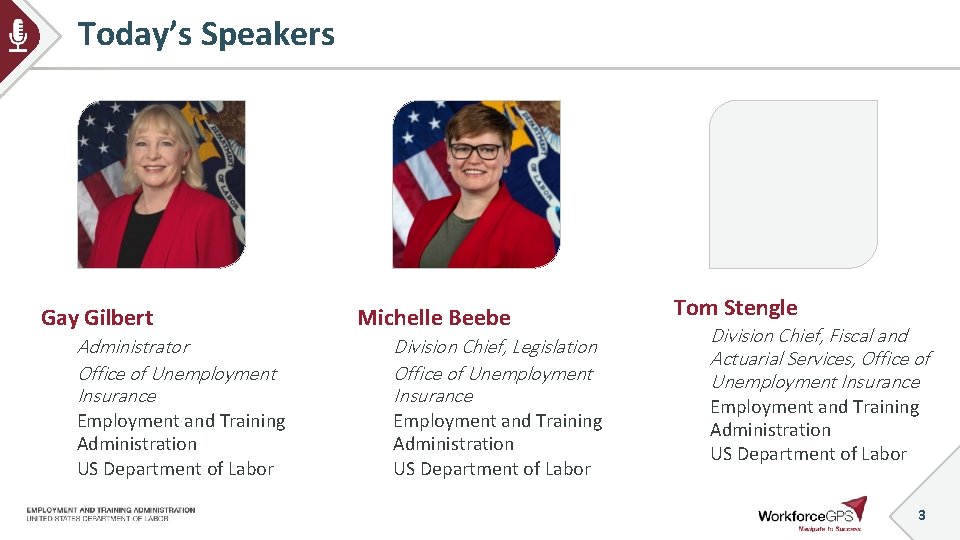 Today's Speakers

Gay Gilbert

Administrator

Office of Unemployment Insurance

Employment and Training Administration

US Department of Labor

Michelle Beebe

Division Chief, Legislation

Office of Unemployment Insurance

Employment and Training Administration

US Department of Labor

Tom Stengle

Division Chief, Fiscal and Actuarial Services, Office of Unemployment Insurance

Employment and Training Administration

US Department of Labor

EMPLOYMENT AND TRAINING ADMINISTRATION
UNITED STATES DEPARTMENT OF LABOR

WorkforceGPS
Navigate to Success

3